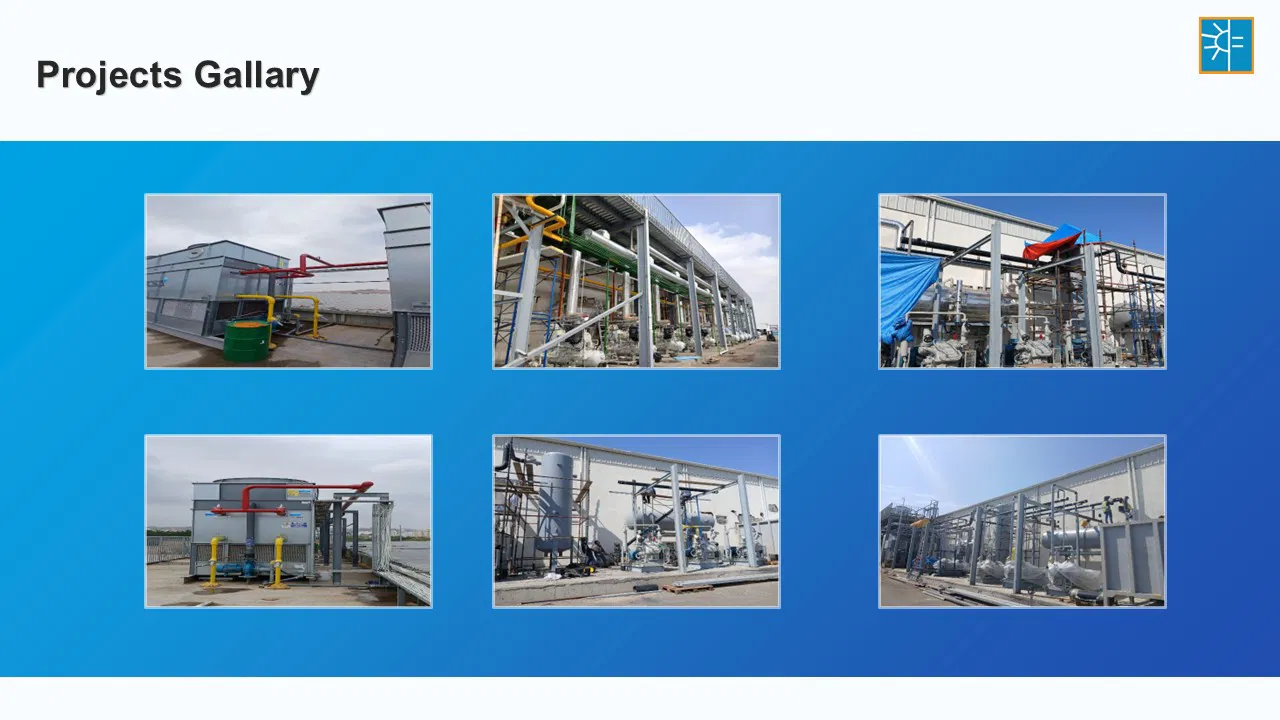 Projects Gallary